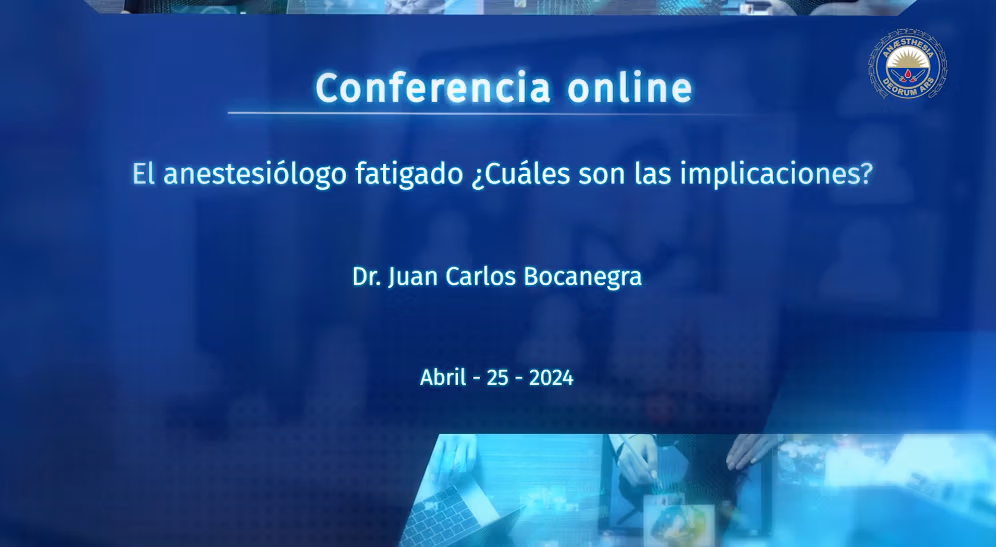 ANÆSTHESIA DEORUM ARS

Conferencia online

El anestesiólogo fatigado ¿Cuáles son las implicaciones?

Dr. Juan Carlos Bocanegra

Abril - 25 - 2024